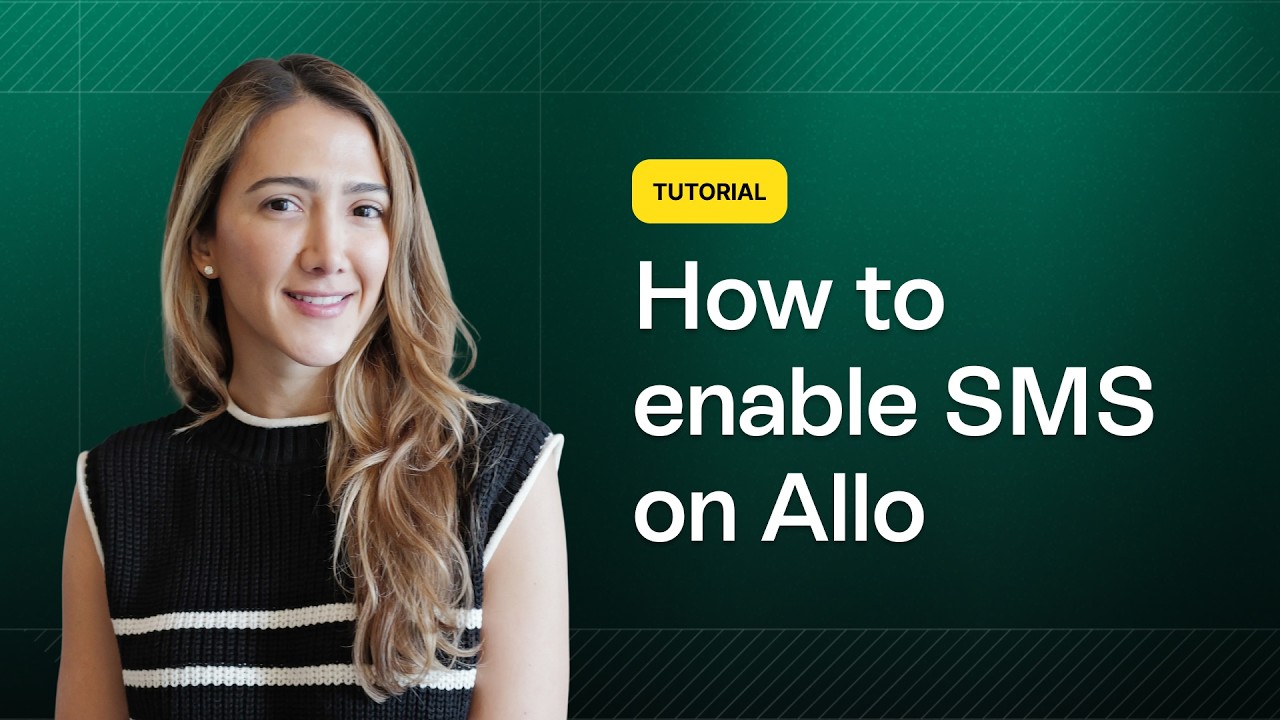 TUTORIAL

How to enable SMS on Allo